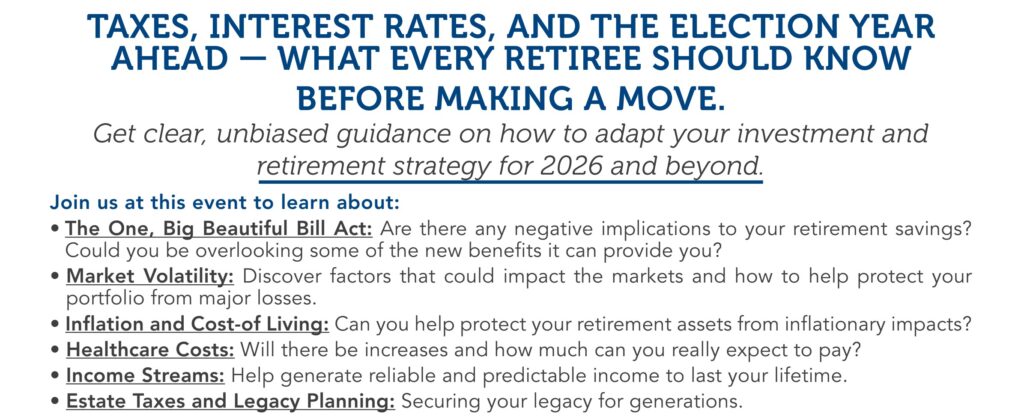 TAXES, INTEREST RATES, AND THE ELECTION YEAR AHEAD — WHAT EVERY RETIREE SHOULD KNOW BEFORE MAKING A MOVE.

Get clear, unbiased guidance on how to adapt your investment and retirement strategy for 2026 and beyond.

Join us at this event to learn about:

• The One, Big Beautiful Bill Act: Are there any negative implications to your retirement savings? Could you be overlooking some of the new benefits it can provide you?
• Market Volatility: Discover factors that could impact the markets and how to help protect your portfolio from major losses.
• Inflation and Cost-of Living: Can you help protect your retirement assets from inflationary impacts?
• Healthcare Costs: Will there be increases and how much can you really expect to pay?
• Income Streams: Help generate reliable and predictable income to last your lifetime.
• Estate Taxes and Legacy Planning: Securing your legacy for generations.